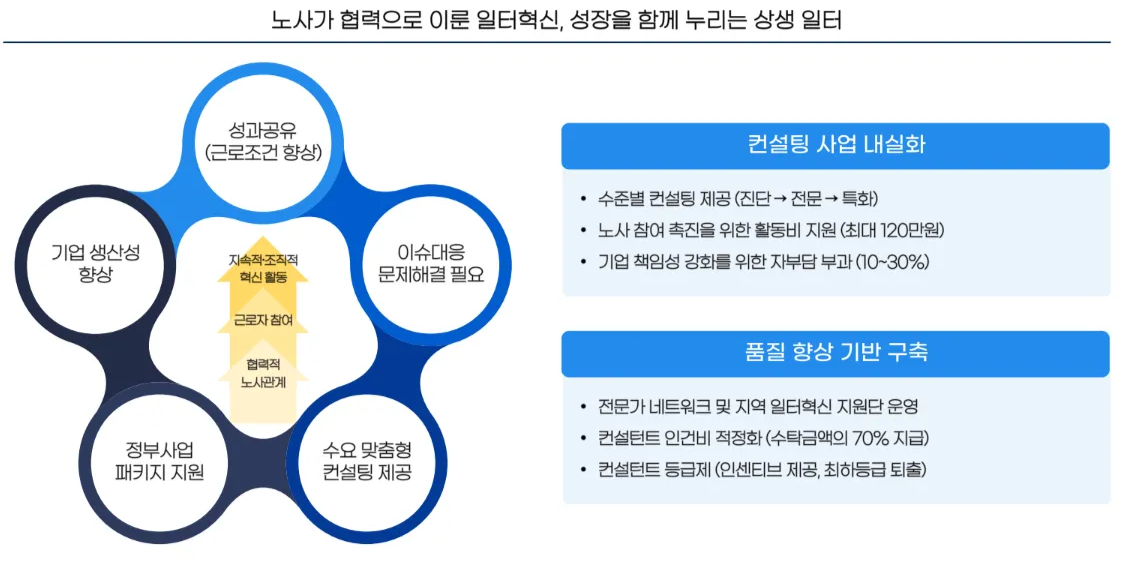 노사가 협력으로 이룬 일터혁신, 성장을 함께 누리는 상생 일터

성과공유
(근로조건 향상)

이슈대응
문제해결 필요

수요 맞춤형
컨설팅 제공

정부사업
패키지 지원

기업 생산성
향상

지속적·조직적
혁신 활동

근로자 참여

협력적
노사관계

컨설팅 사업 내실화

• 수준별 컨설팅 제공 (진단 → 전문 → 특화)
• 노사 참여 촉진을 위한 활동비 지원 (최대 120만원)
• 기업 책임성 강화를 위한 자부담 부과 (10~30%)

품질 향상 기반 구축

• 전문가 네트워크 및 지역 일터혁신 지원단 운영
• 컨설턴트 인건비 적정화 (수탁금액의 70% 지급)
• 컨설턴트 등급제 (인센티브 제공, 최하등급 퇴출)